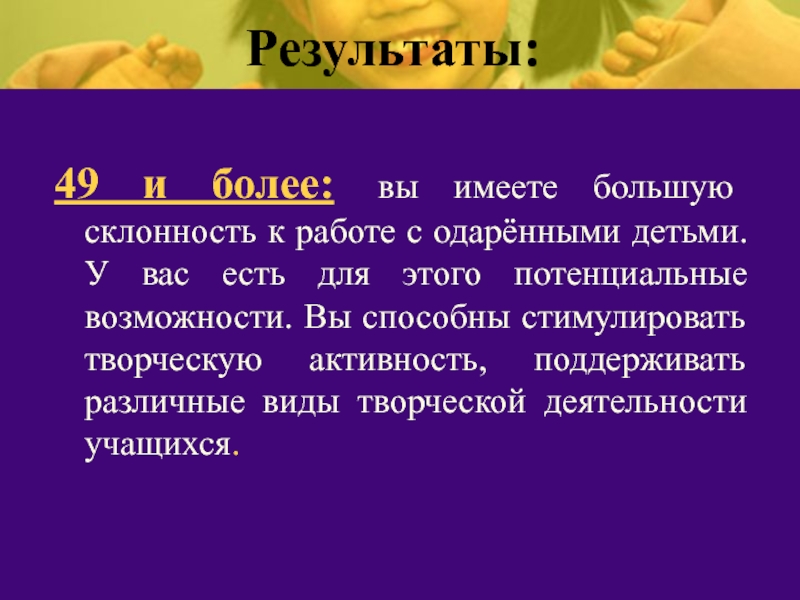 Результаты:

49 и более: вы имеете большую склонность к работе с одарёнными детьми. У вас есть для этого потенциальные возможности. Вы способны стимулировать творческую активность, поддерживать различные виды творческой деятельности учащихся.